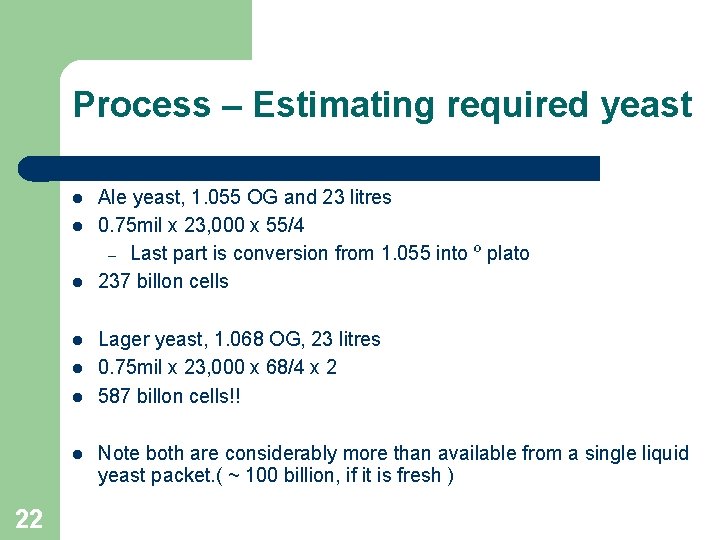 Process – Estimating required yeast

- Ale yeast, 1.055 OG and 23 litres
- 0.75mil x 23,000 x 55/4
  – Last part is conversion from 1.055 into º plato
- 237 billon cells

- Lager yeast, 1.068 OG, 23 litres
- 0.75mil x 23,000 x 68/4 x 2
- 587 billon cells!!

- Note both are considerably more than available from a single liquid yeast packet.( ~ 100 billion, if it is fresh )

22